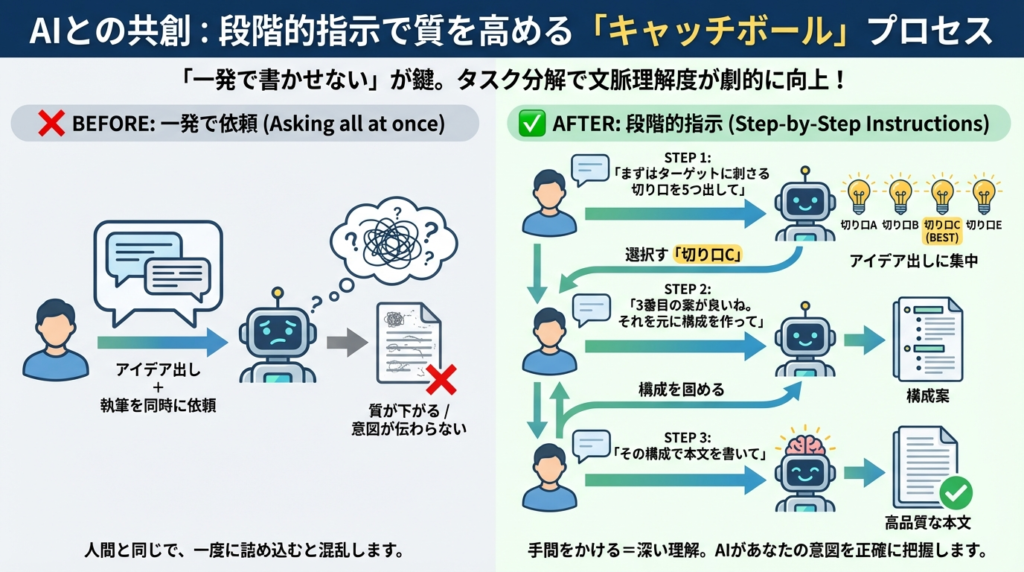 AIとの共創：段階的指示で質を高める「キャッチボール」プロセス

「一発で書かせない」が鍵。タスク分解で文脈理解度が劇的に向上！

❌ BEFORE: 一発で依頼 (Asking all at once)

アイデア出し
+
執筆を同時に依頼

質が下がる /
意図が伝わらない

人間と同じで、一度に詰め込むと混乱します。

✅ AFTER: 段階的指示 (Step-by-Step Instructions)

STEP 1:
「まずはターゲットに刺さる切り口を5つ出して」

切り口A 切り口B 切り口C (BEST) 切り口E

アイデア出しに集中

選択す「切り口C」

STEP 2:
「3番目の案が良いね。それを元に構成を作って」

構成を固める

構成案

STEP 3:
「その構成で本文を書いて」

高品質な本文

手間をかける＝深い理解。AIがあなたの意図を正確に把握します。